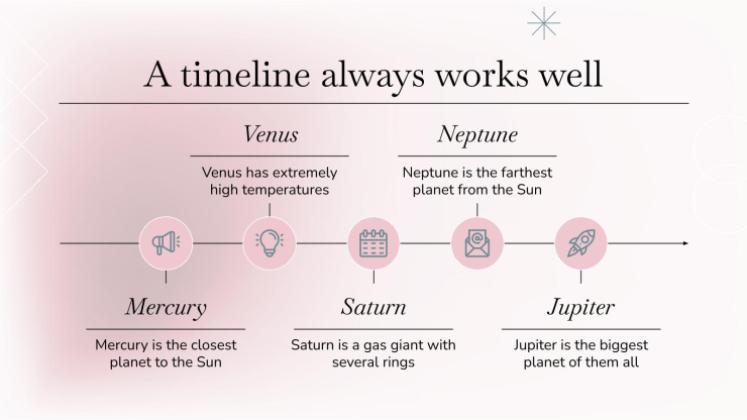 A timeline always works well

Venus

Venus has extremely high temperatures

Neptune

Neptune is the farthest planet from the Sun

Mercury

Mercury is the closest planet to the Sun

Saturn

Saturn is a gas giant with several rings

Jupiter

Jupiter is the biggest planet of them all